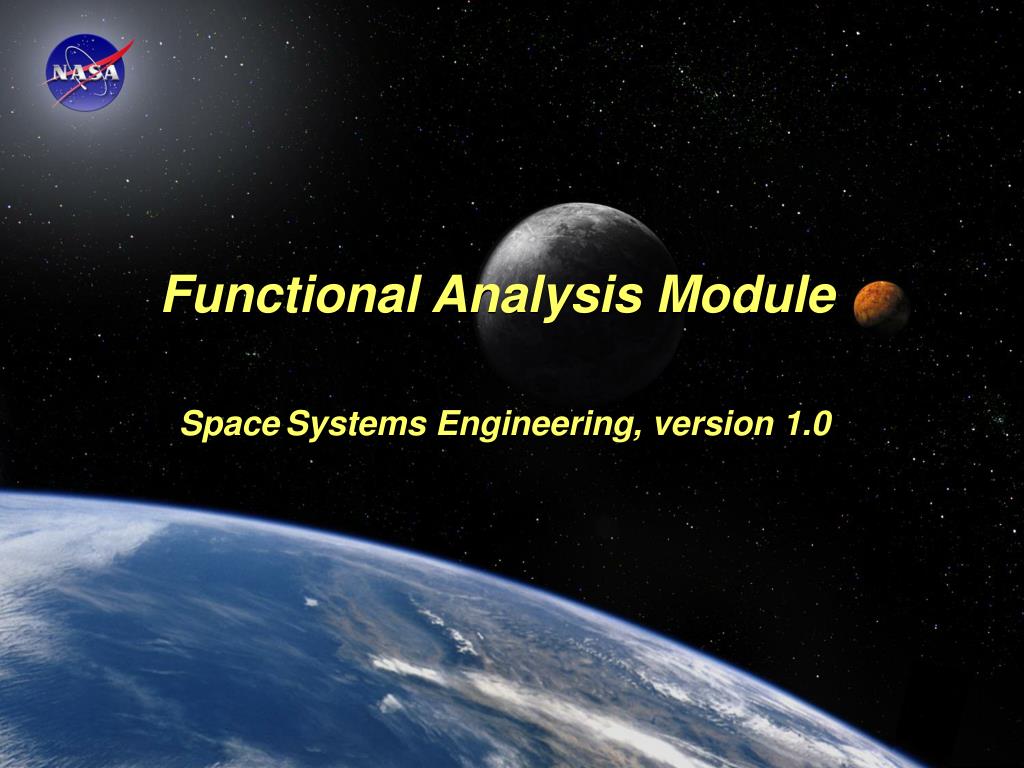 NASA

Functional Analysis Module

Space Systems Engineering, version 1.0